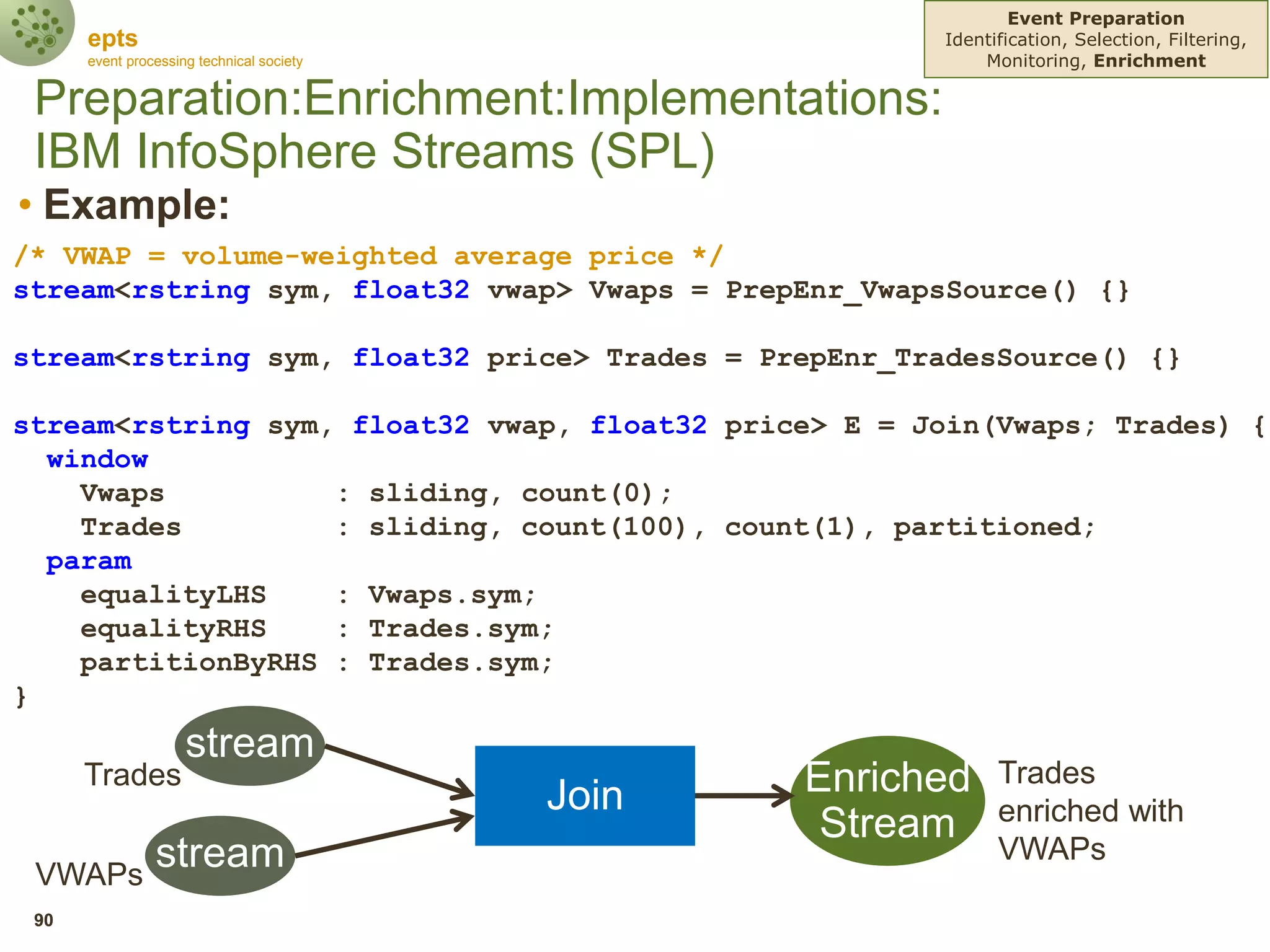 epts
event processing technical society

Event Preparation
Identification, Selection, Filtering, Monitoring, Enrichment

Preparation:Enrichment:Implementations: IBM InfoSphere Streams (SPL)

• Example:

/* VWAP = volume-weighted average price */
stream<rstring sym, float32 vwap> Vwaps = PrepEnr_VwapsSource() {}

stream<rstring sym, float32 price> Trades = PrepEnr_TradesSource() {}

stream<rstring sym, float32 vwap, float32 price> E = Join(Vwaps; Trades) {
  window
    Vwaps : sliding, count(0);
    Trades : sliding, count(100), count(1), partitioned;
  param
    equalityLHS : Vwaps.sym;
    equalityRHS : Trades.sym;
    partitionByRHS : Trades.sym;
}

Trades stream

VWAPs stream

Join

Enriched Stream

Trades enriched with VWAPs

90